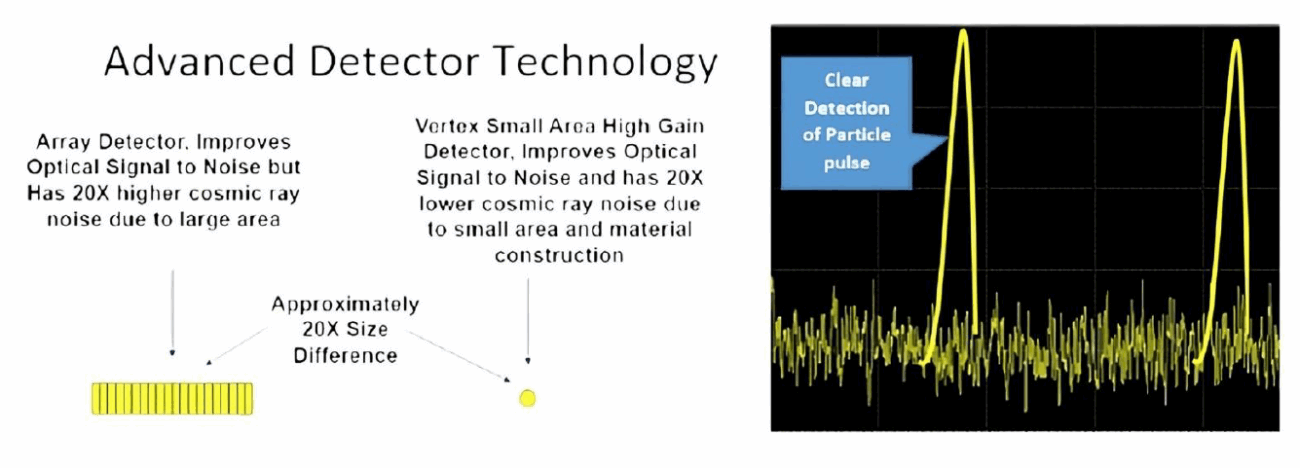 Advanced Detector Technology

Array Detector, Improves Optical Signal to Noise but Has 20X higher cosmic ray noise due to large area

Vertex Small Area High Gain Detector, Improves Optical Signal to Noise and has 20X lower cosmic ray noise due to small area and material construction

Approximately 20X Size Difference

Clear Detection of Particle pulse